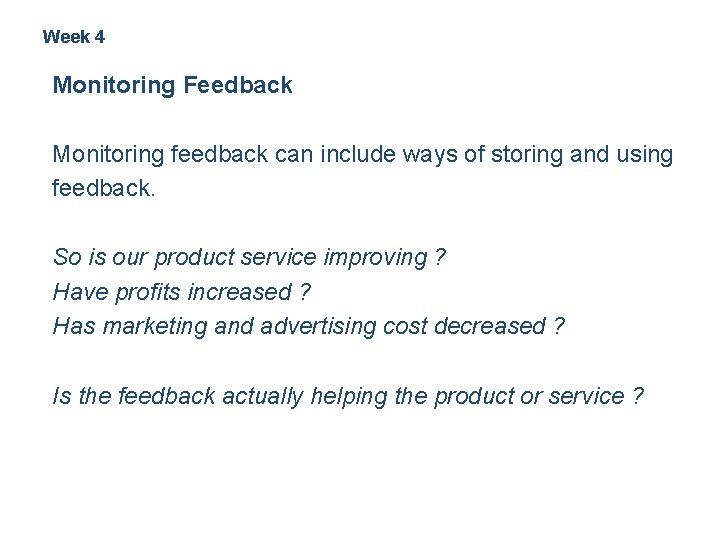 Week 4

Monitoring Feedback

Monitoring feedback can include ways of storing and using feedback.

So is our product service improving ?
Have profits increased ?
Has marketing and advertising cost decreased ?

Is the feedback actually helping the product or service ?